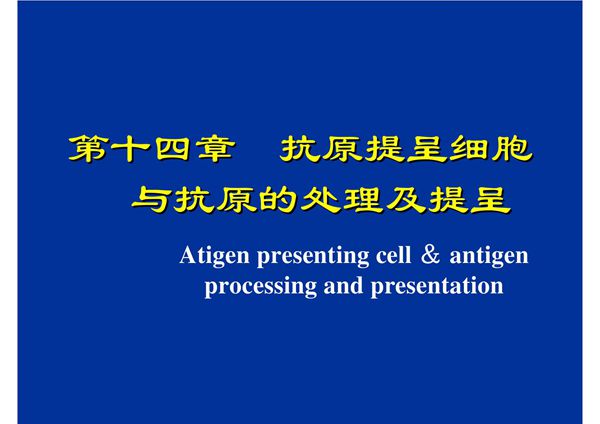 第十四章　抗原提呈细胞与抗原的处理及提呈

Atigen presenting cell & antigen processing and presentation